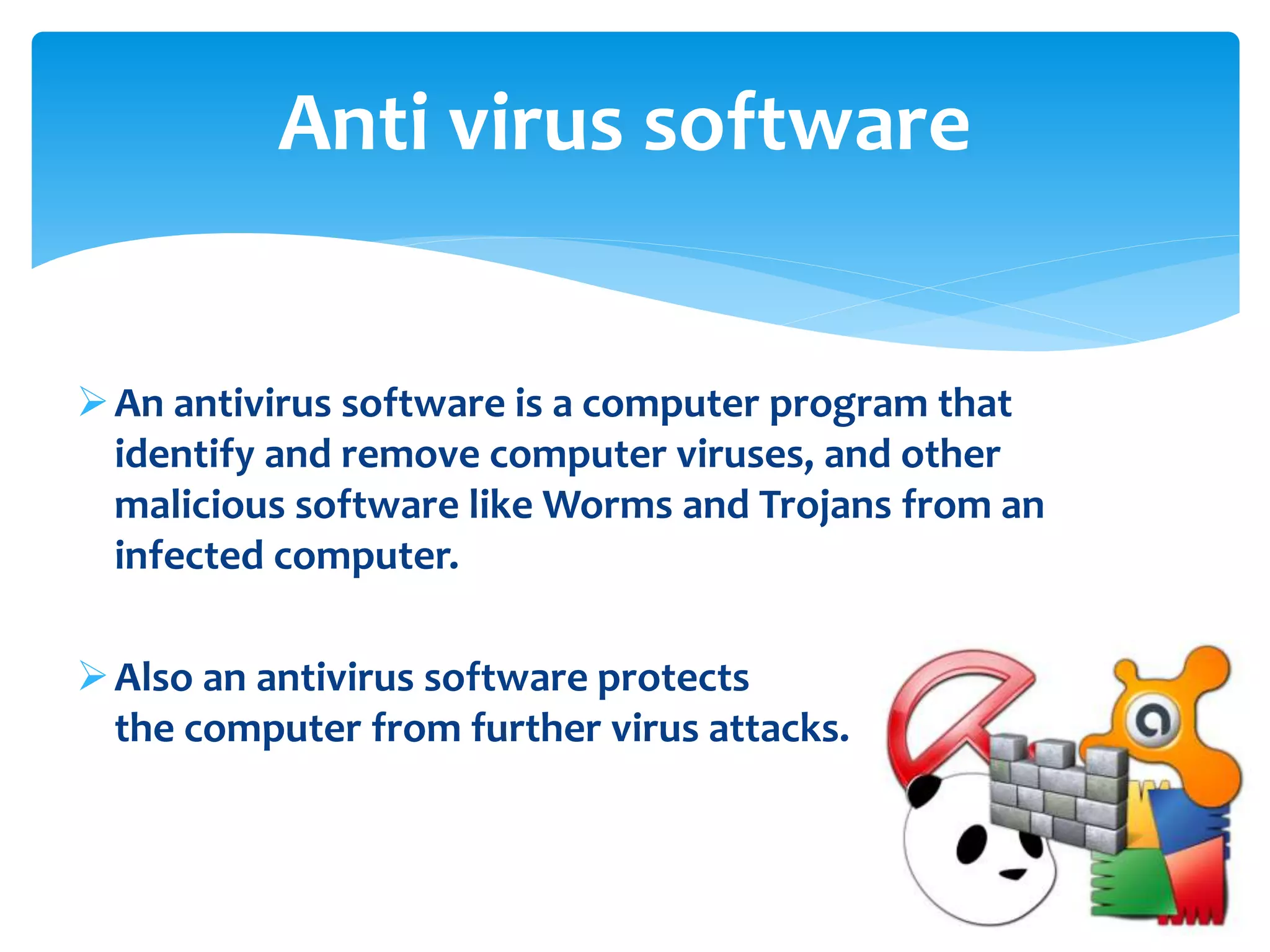 Anti virus software

➢ An antivirus software is a computer program that identify and remove computer viruses, and other malicious software like Worms and Trojans from an infected computer.

➢ Also an antivirus software protects the computer from further virus attacks.